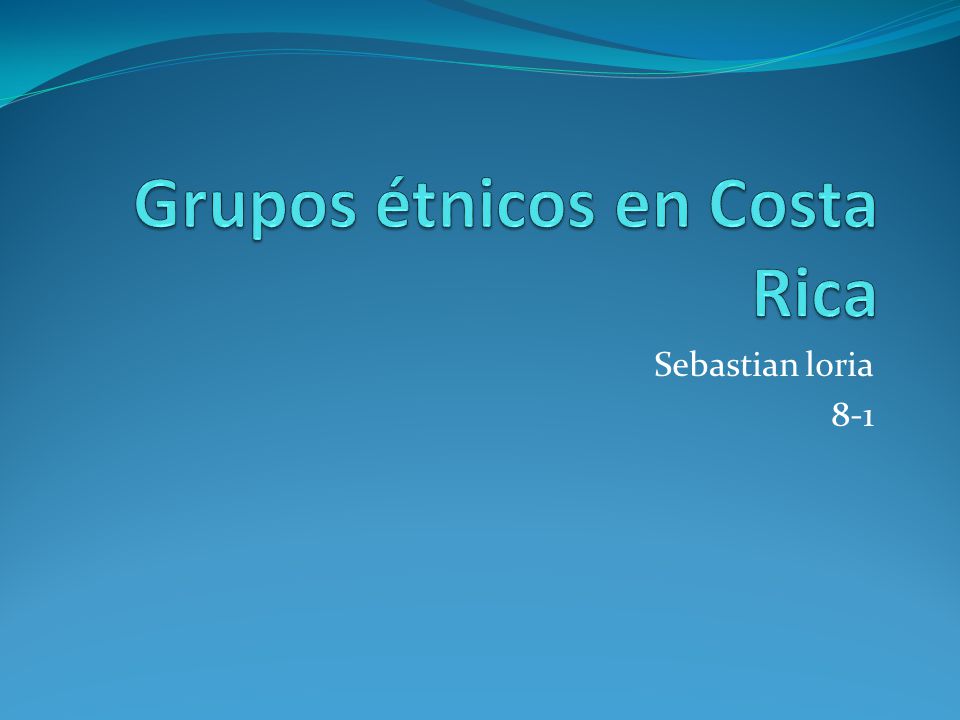 Grupos étnicos en Costa Rica

Sebastian loria
8-1